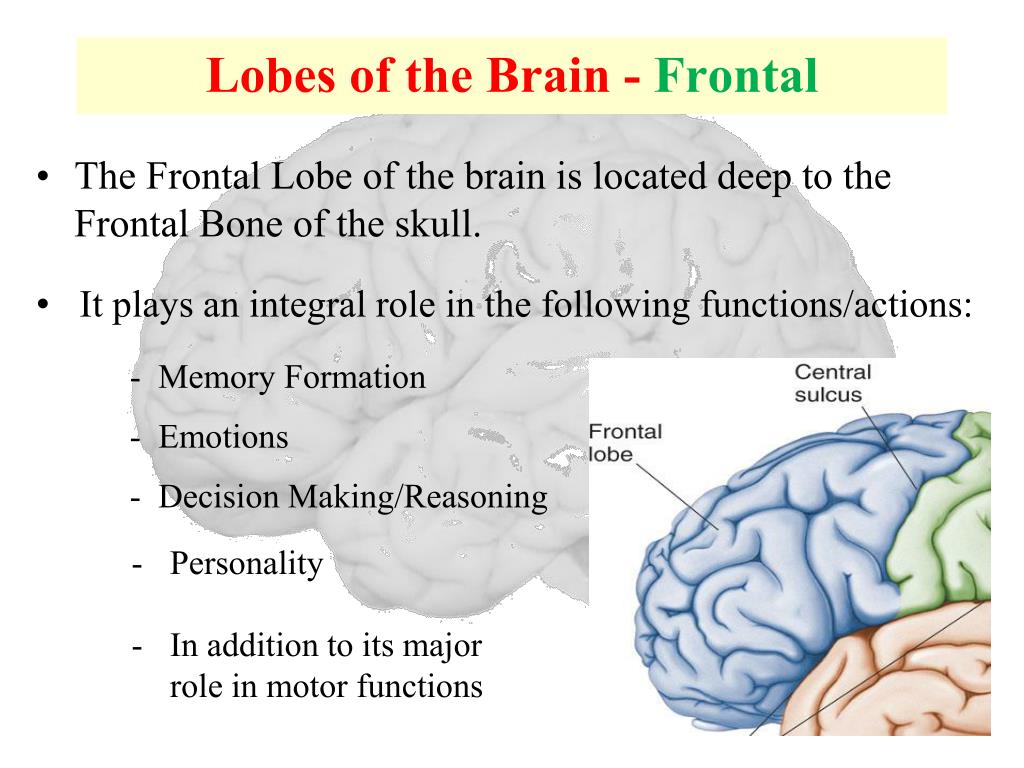 Lobes of the Brain - Frontal

• The Frontal Lobe of the brain is located deep to the Frontal Bone of the skull.

• It plays an integral role in the following functions/actions:

- Memory Formation

- Emotions

- Decision Making/Reasoning

- Personality

- In addition to its major role in motor functions

Central sulcus

Frontal lobe